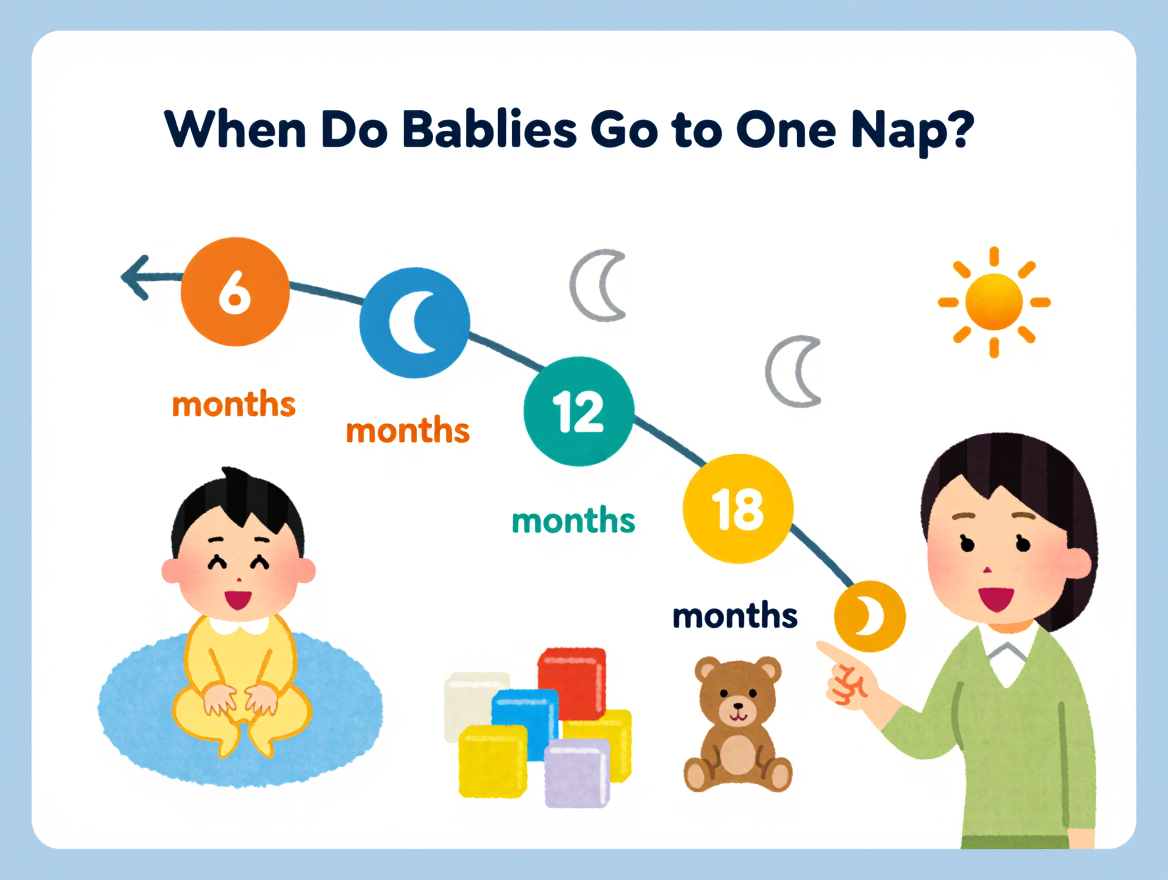 When Do Bablies Go to One Nap?

6

months

months

12

months

18

months